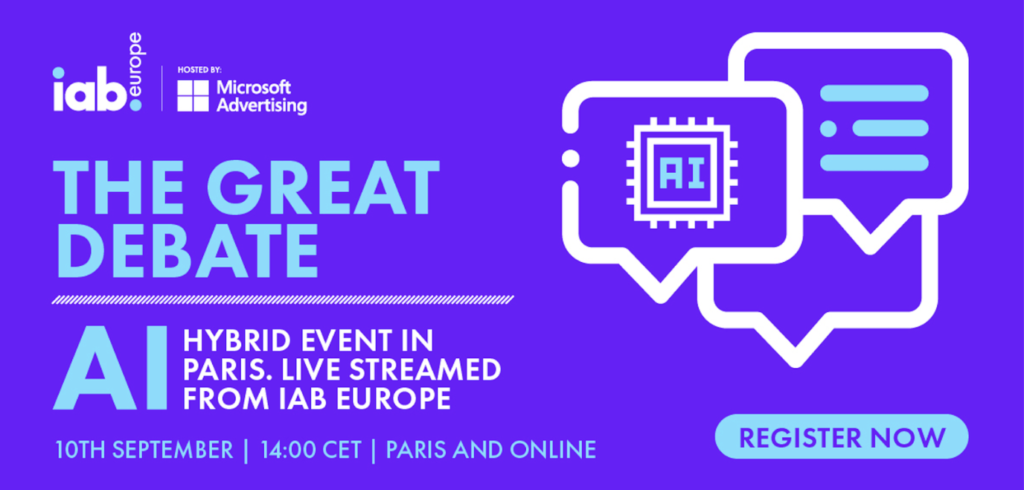 iab. europe

HOSTED BY:
Microsoft Advertising

THE GREAT DEBATE

AI

HYBRID EVENT IN PARIS. LIVE STREAMED FROM IAB EUROPE

10TH SEPTEMBER | 14:00 CET | PARIS AND ONLINE

AI

REGISTER NOW